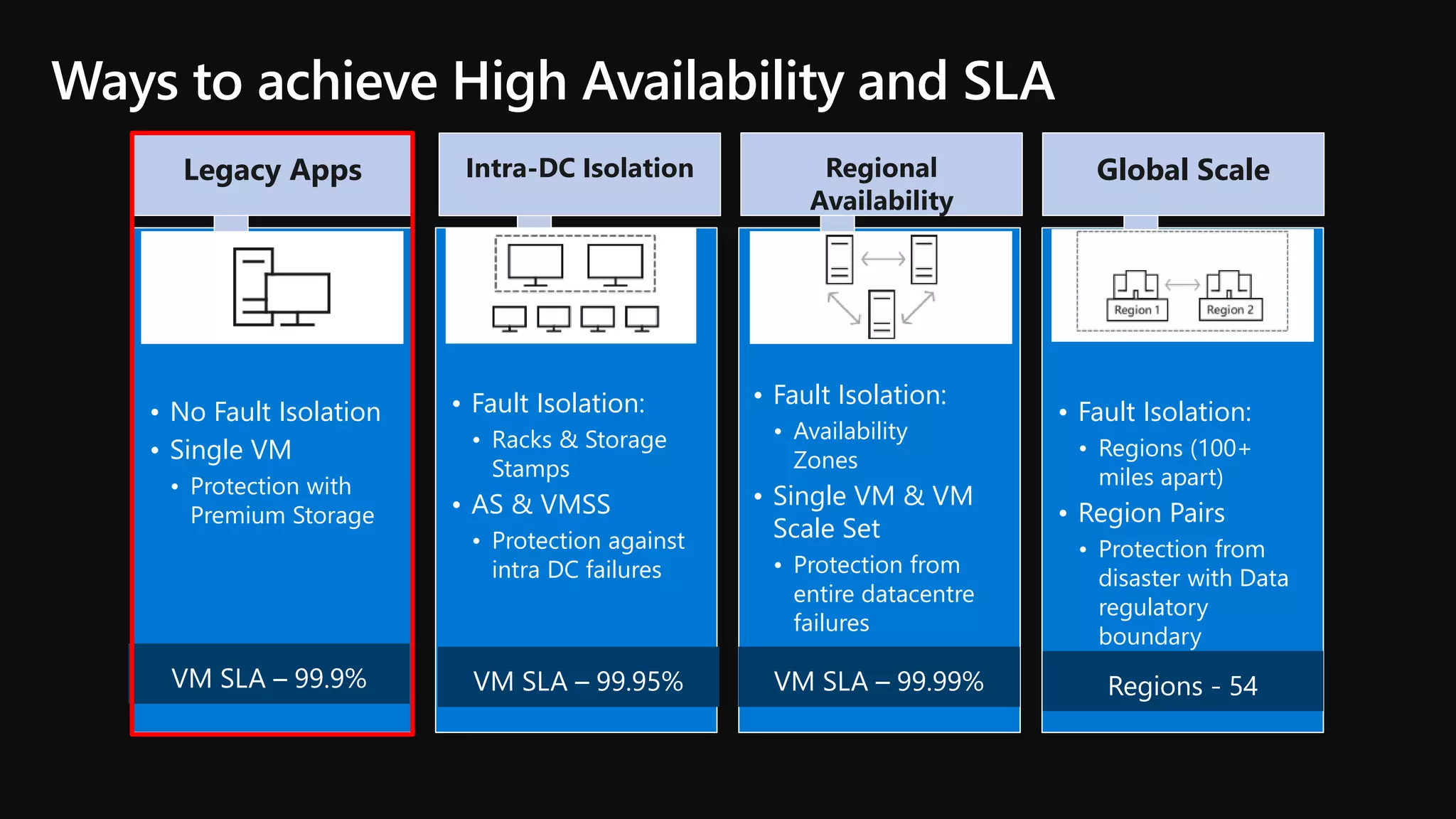 Ways to achieve High Availability and SLA

Legacy Apps

• No Fault Isolation
• Single VM
  • Protection with Premium Storage

VM SLA – 99.9%

Intra-DC Isolation

• Fault Isolation:
  • Racks & Storage Stamps
• AS & VMSS
  • Protection against intra DC failures

VM SLA – 99.95%

Regional Availability

• Fault Isolation:
  • Availability Zones
• Single VM & VM Scale Set
  • Protection from entire datacentre failures

VM SLA – 99.99%

Global Scale

Region 1
Region 2

• Fault Isolation:
  • Regions (100+ miles apart)
• Region Pairs
  • Protection from disaster with Data regulatory boundary

Regions - 54